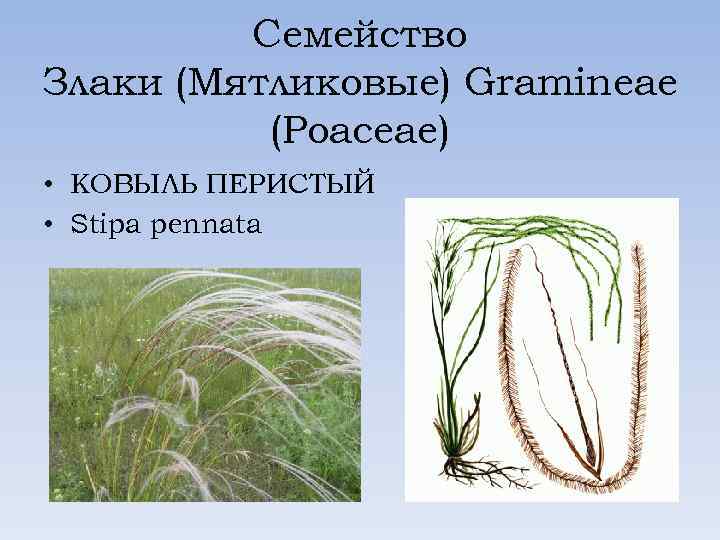 Семейство
Злаки (Мятликовые) Gramineae (Poaceae)

• КОВЫЛЬ ПЕРИСТЫЙ
• Stipa pennata